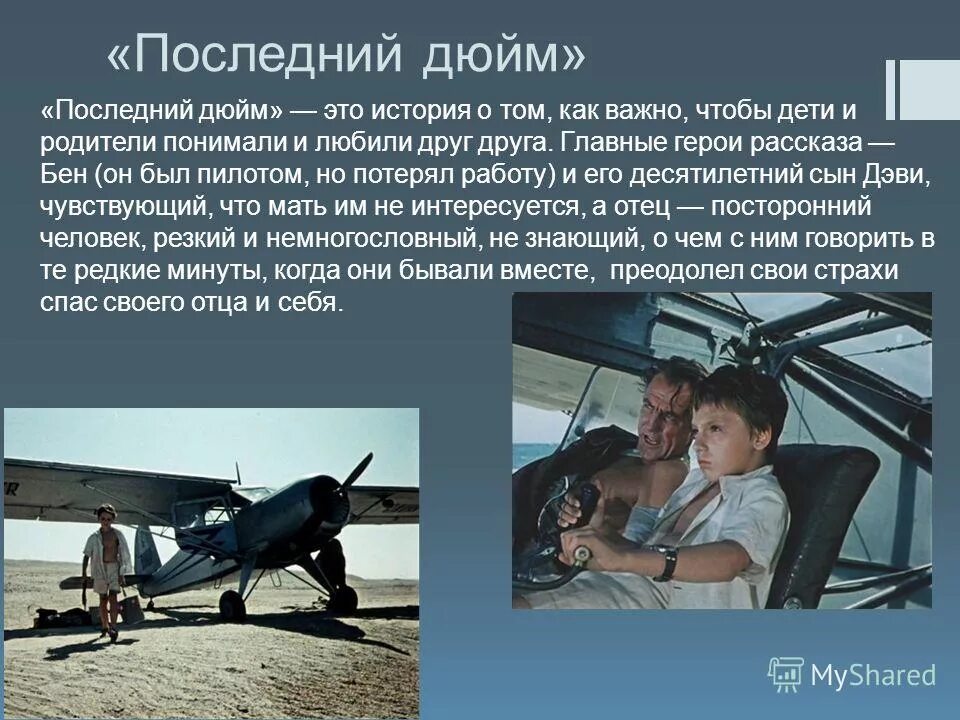 «Последний дюйм»

«Последний дюйм» — это история о том, как важно, чтобы дети и родители понимали и любили друг друга. Главные герои рассказа — Бен (он был пилотом, но потерял работу) и его десятилетний сын Дэви, чувствующий, что мать им не интересуется, а отец — посторонний человек, резкий и немногословный, не знающий, о чем с ним говорить в те редкие минуты, когда они бывали вместе, преодолел свои страхи спас своего отца и себя.

MyShared